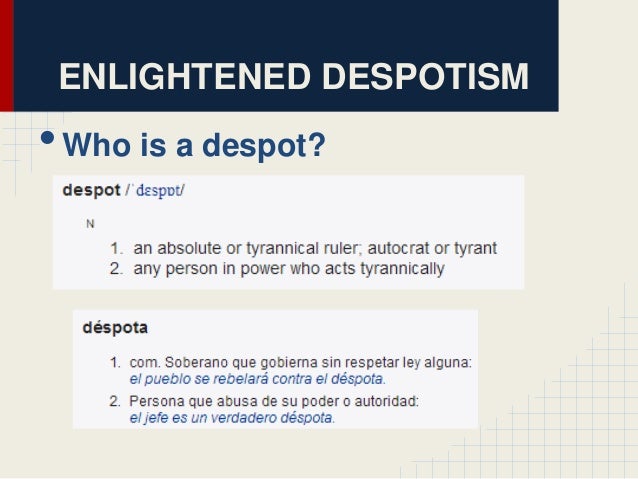 ENLIGHTENED DESPOTISM

• Who is a despot?

despot /ˈdɛspɒt/

N

1. an absolute or tyrannical ruler; autocrat or tyrant
2. any person in power who acts tyrannically

déspota

1. com. Soberano que gobierna sin respetar ley alguna: el pueblo se rebelará contra el déspota.
2. Persona que abusa de su poder o autoridad: el jefe es un verdadero déspota.